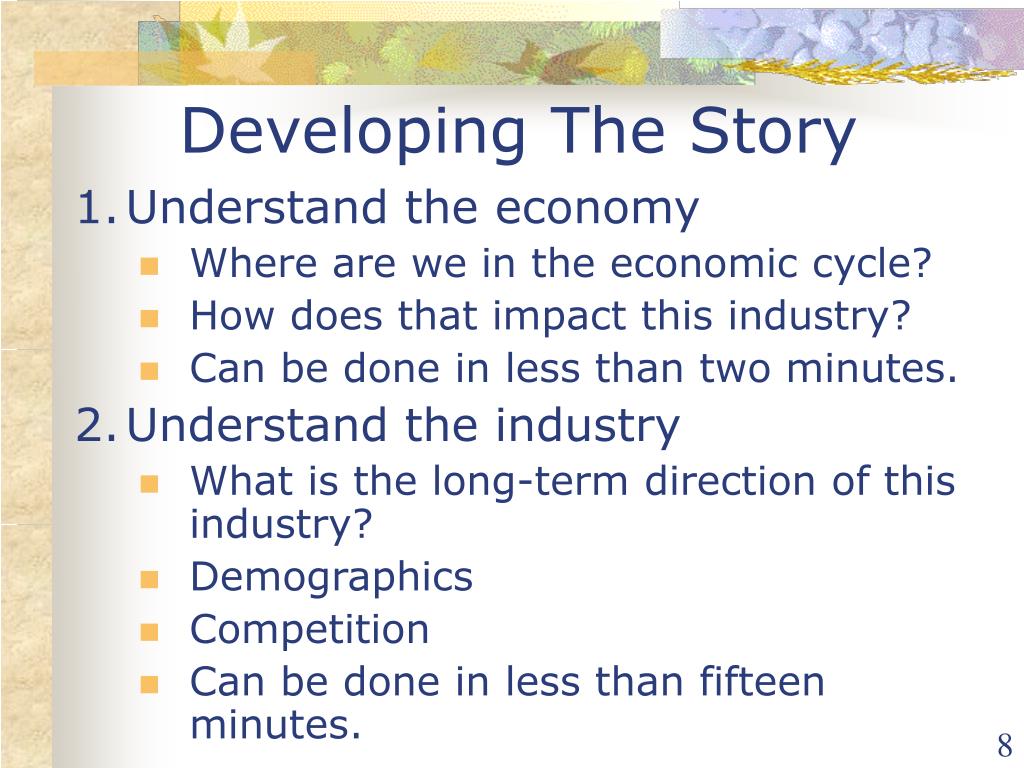 Developing The Story

1. Understand the economy
- Where are we in the economic cycle?
- How does that impact this industry?
- Can be done in less than two minutes.

2. Understand the industry
- What is the long-term direction of this industry?
- Demographics
- Competition
- Can be done in less than fifteen minutes.

8